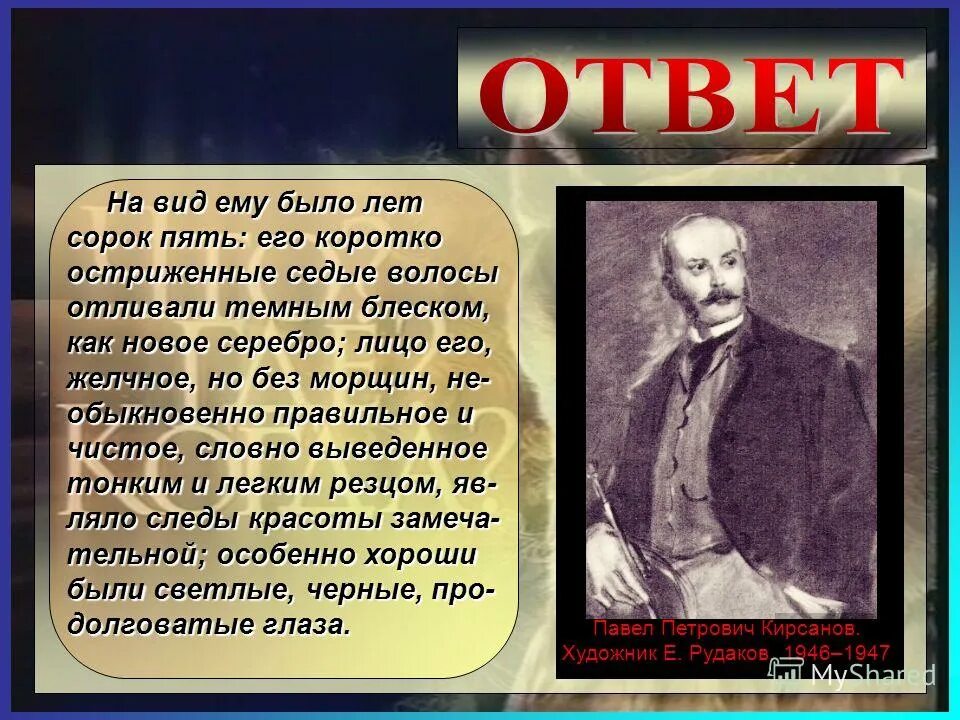 ОТВЕТ

На вид ему было лет сорок пять: его коротко остриженные седые волосы отливали темным блеском, как новое серебро; лицо его, желчное, но без морщин, необыкновенно правильное и чистое, словно выведенное тонким и легким резцом, являло следы красоты замечательной; особенно хороши были светлые, черные, продолговатые глаза.

Павел Петрович Кирсанов.
Художник Е. Рудаков. 1946–1947

MyShared